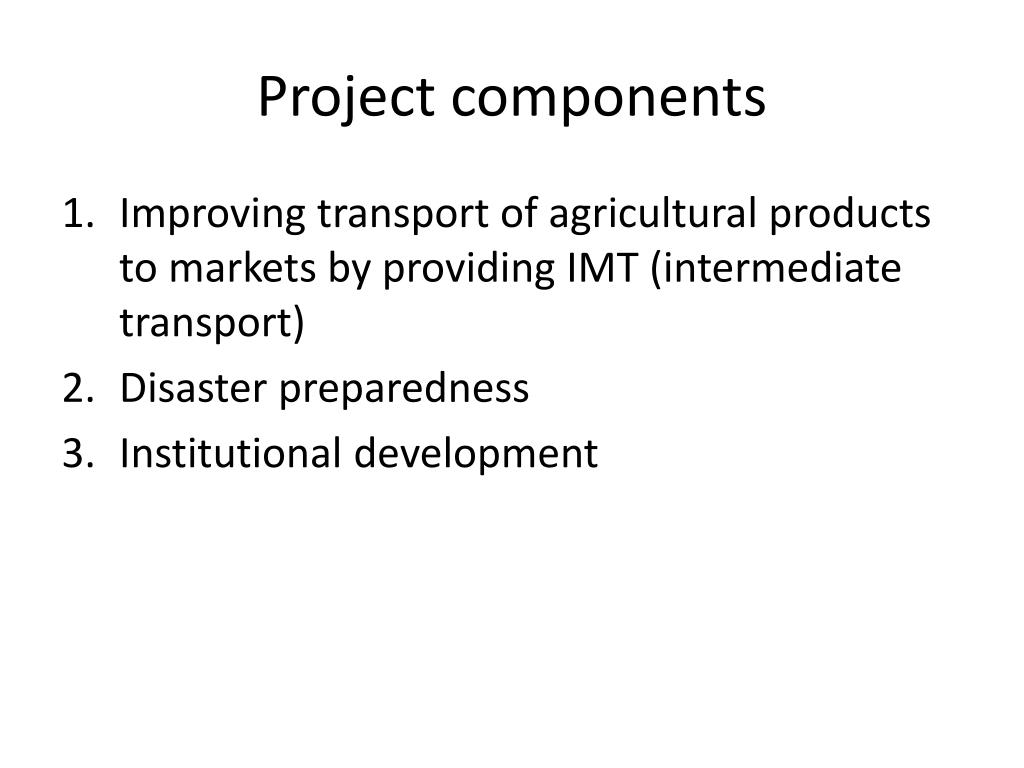 Project components

1. Improving transport of agricultural products to markets by providing IMT (intermediate transport)
2. Disaster preparedness
3. Institutional development